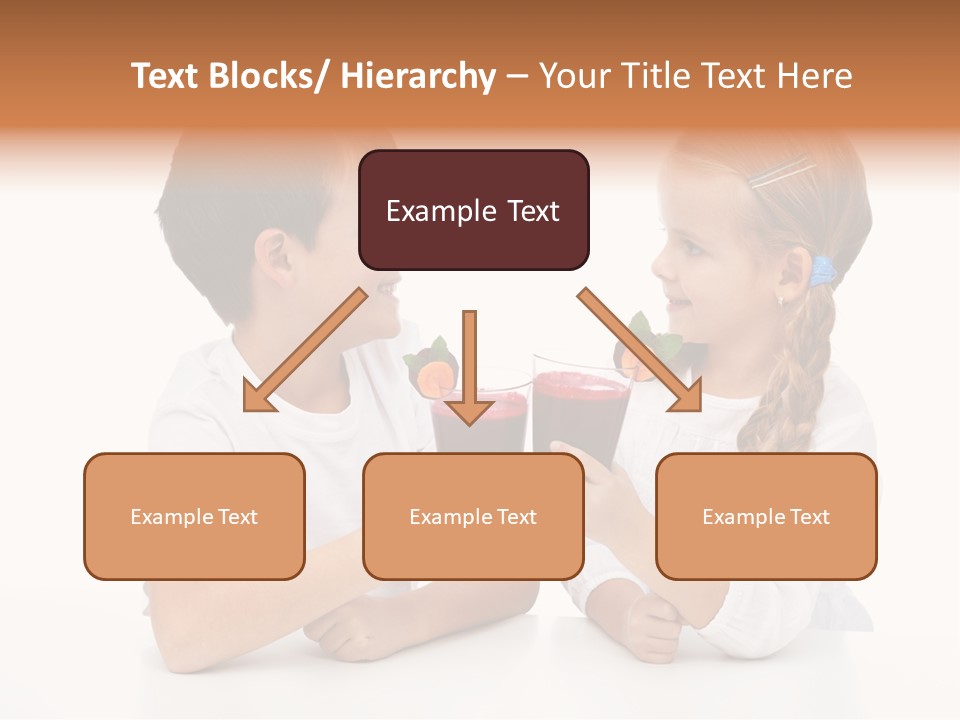 Text Blocks/ Hierarchy – Your Title Text Here

Example Text

Example Text

Example Text

Example Text